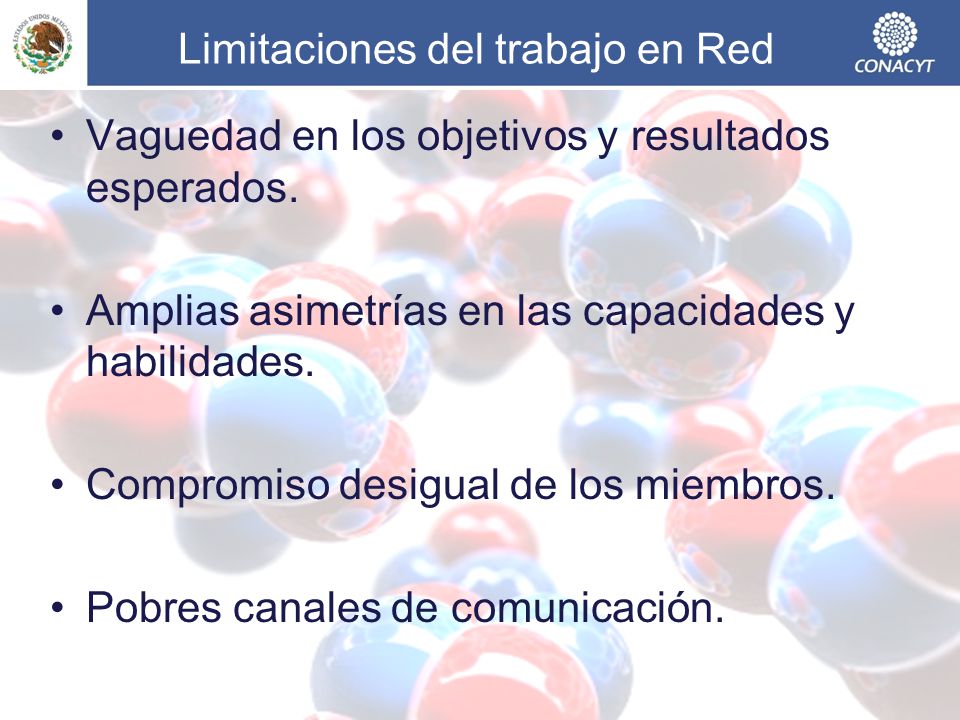 ESTADOS UNIDOS MEXICANOS

Limitaciones del trabajo en Red

CONACYT

• Vaguedad en los objetivos y resultados esperados.

• Amplias asimetrías en las capacidades y habilidades.

• Compromiso desigual de los miembros.

• Pobres canales de comunicación.